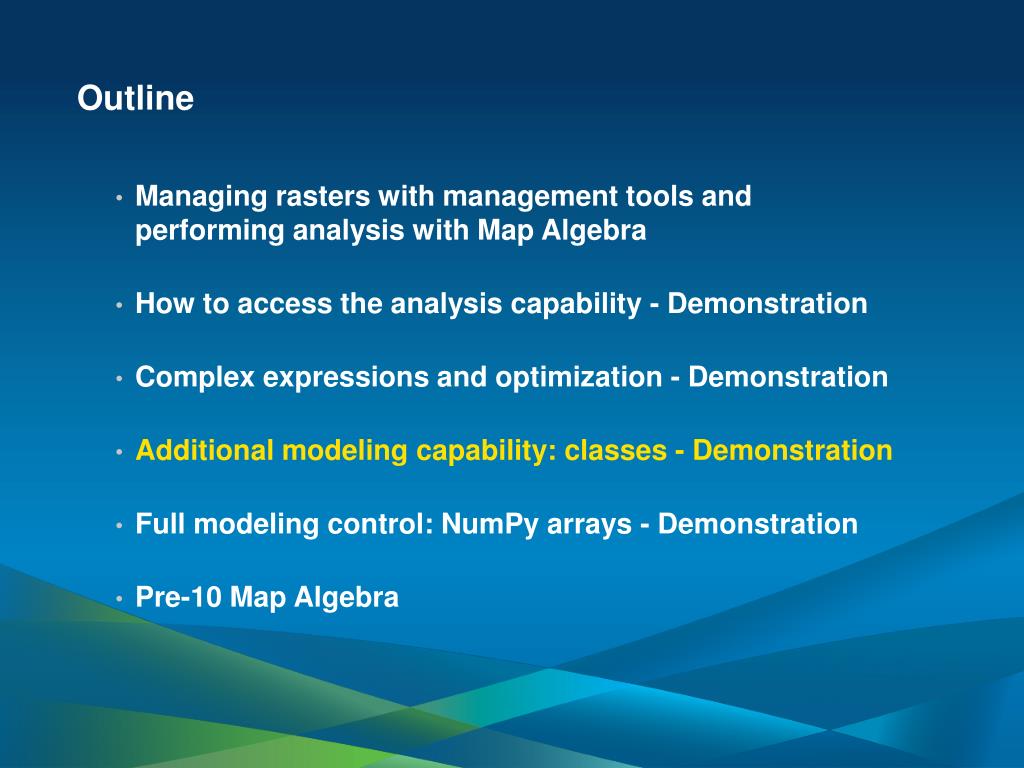 Outline

• Managing rasters with management tools and performing analysis with Map Algebra

• How to access the analysis capability - Demonstration

• Complex expressions and optimization - Demonstration

• Additional modeling capability: classes - Demonstration

• Full modeling control: NumPy arrays - Demonstration

• Pre-10 Map Algebra